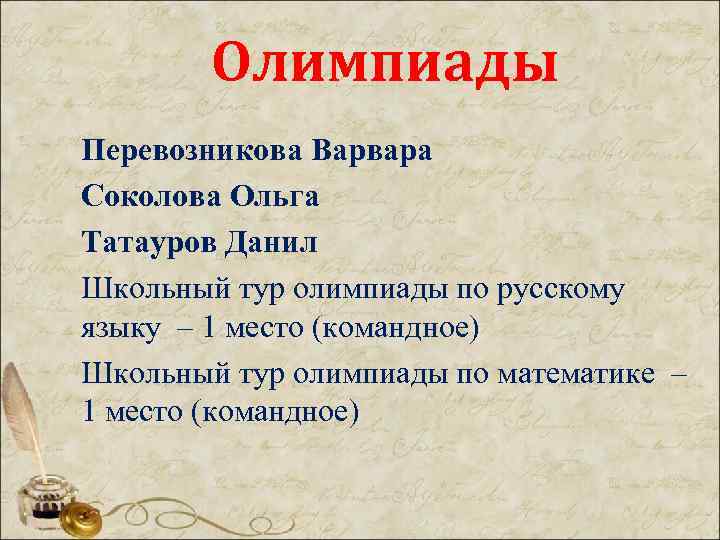 Олимпиады

Перевозникова Варвара

Соколова Ольга

Татауров Данил

Школьный тур олимпиады по русскому языку – 1 место (командное)

Школьный тур олимпиады по математике – 1 место (командное)